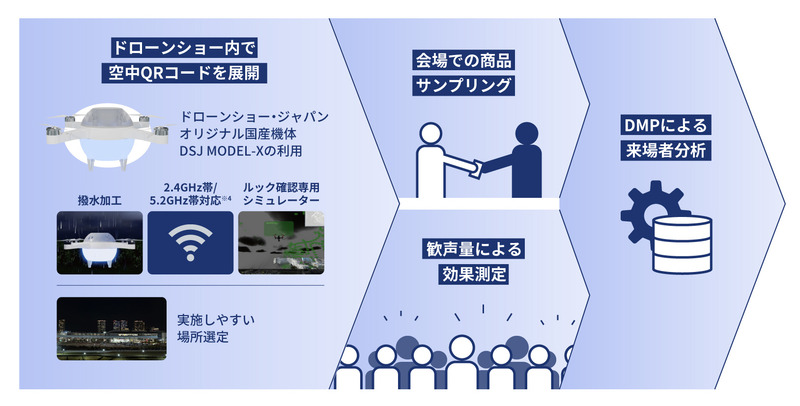 ドローンショー内で
空中QRコードを展開

ドローンショー・ジャパン
オリジナル国産機体
DSJ MODEL-Xの利用

撥水加工

2.4GHz帯/
5.2GHz帯対応※4

ルック確認専用
シミュレーター

実施しやすい
場所選定

会場での商品
サンプリング

歓声量による
効果測定

DMPによる
来場者分析